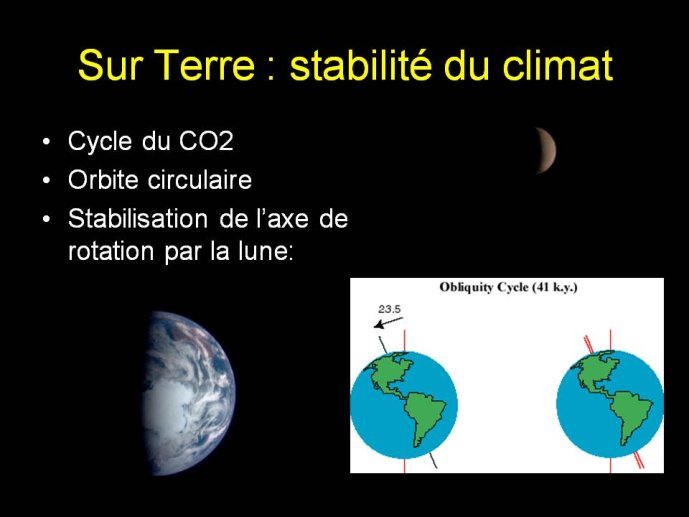 Sur Terre : stabilité du climat

• Cycle du CO2
• Orbite circulaire
• Stabilisation de l'axe de rotation par la lune:

Obliquity Cycle (41 k.y.)

23.5